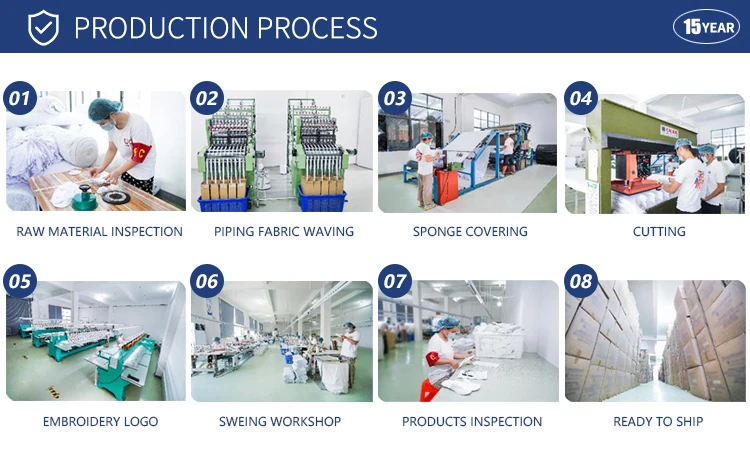 PRODUCTION PROCESS

15YEAR

01

RAW MATERIAL INSPECTION

02

PIPING FABRIC WAVING

03

SPONGE COVERING

04

CUTTING

05

EMBROIDERY LOGO

06

SWEING WORKSHOP

07

PRODUCTS INSPECTION

08

READY TO SHIP